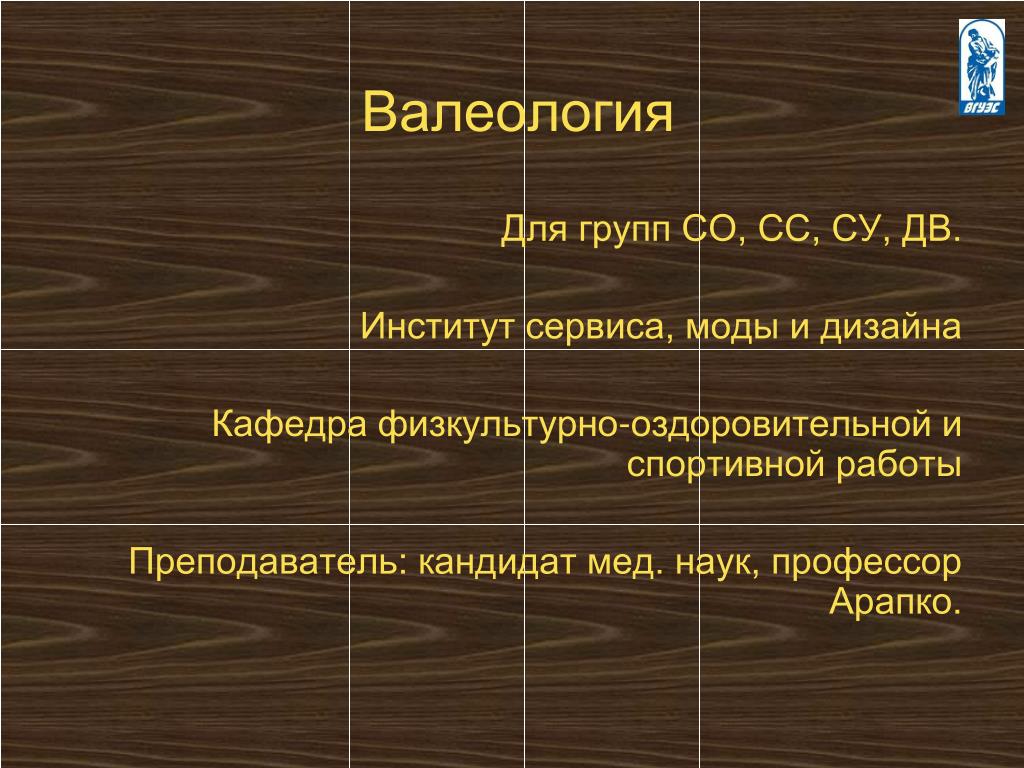 ВГУЭС

Валеология

Для групп СО, СС, СУ, ДВ.

Институт сервиса, моды и дизайна

Кафедра физкультурно-оздоровительной и спортивной работы

Преподаватель: кандидат мед. наук, профессор Арапко.